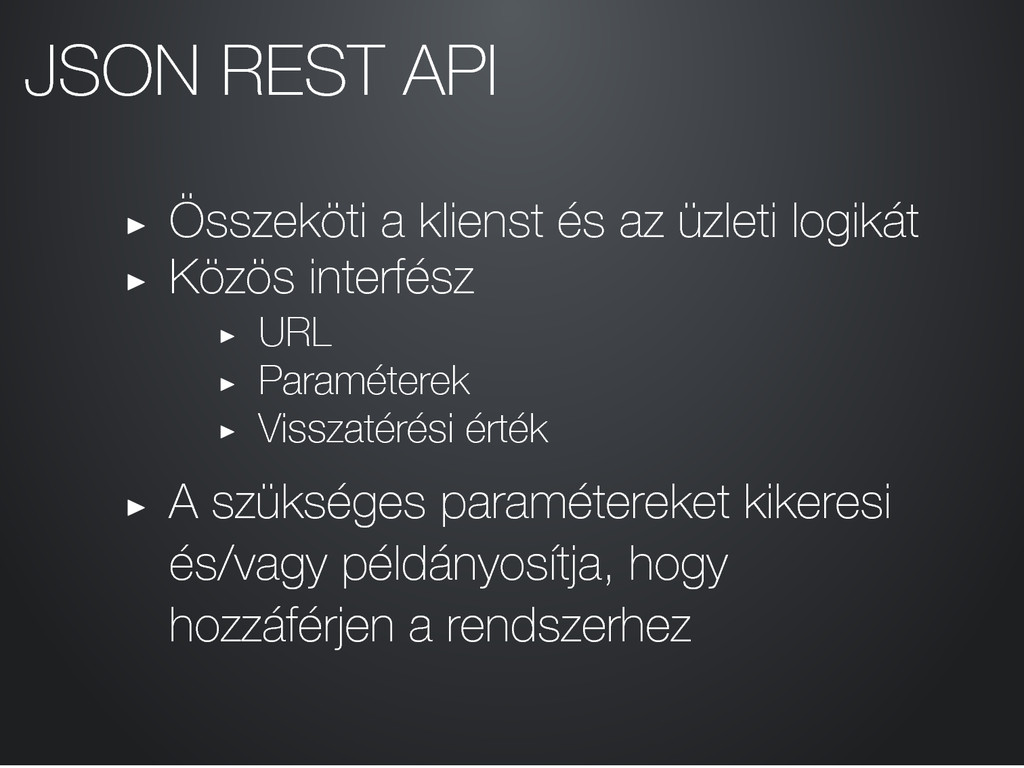 JSON REST API

▸ Összeköti a klienst és az üzleti logikát
▸ Közös interfész
▸ URL
▸ Paraméterek
▸ Visszatérési érték

▸ A szükséges paramétereket kikeresi és/vagy példányosítja, hogy hozzáférjen a rendszerhez